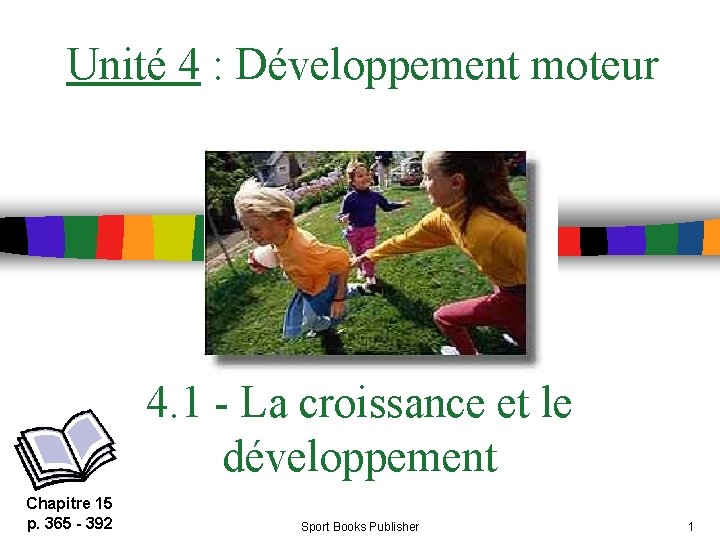 Unité 4 : Développement moteur

4.1 - La croissance et le développement

Chapitre 15
p. 365 - 392

Sport Books Publisher

1